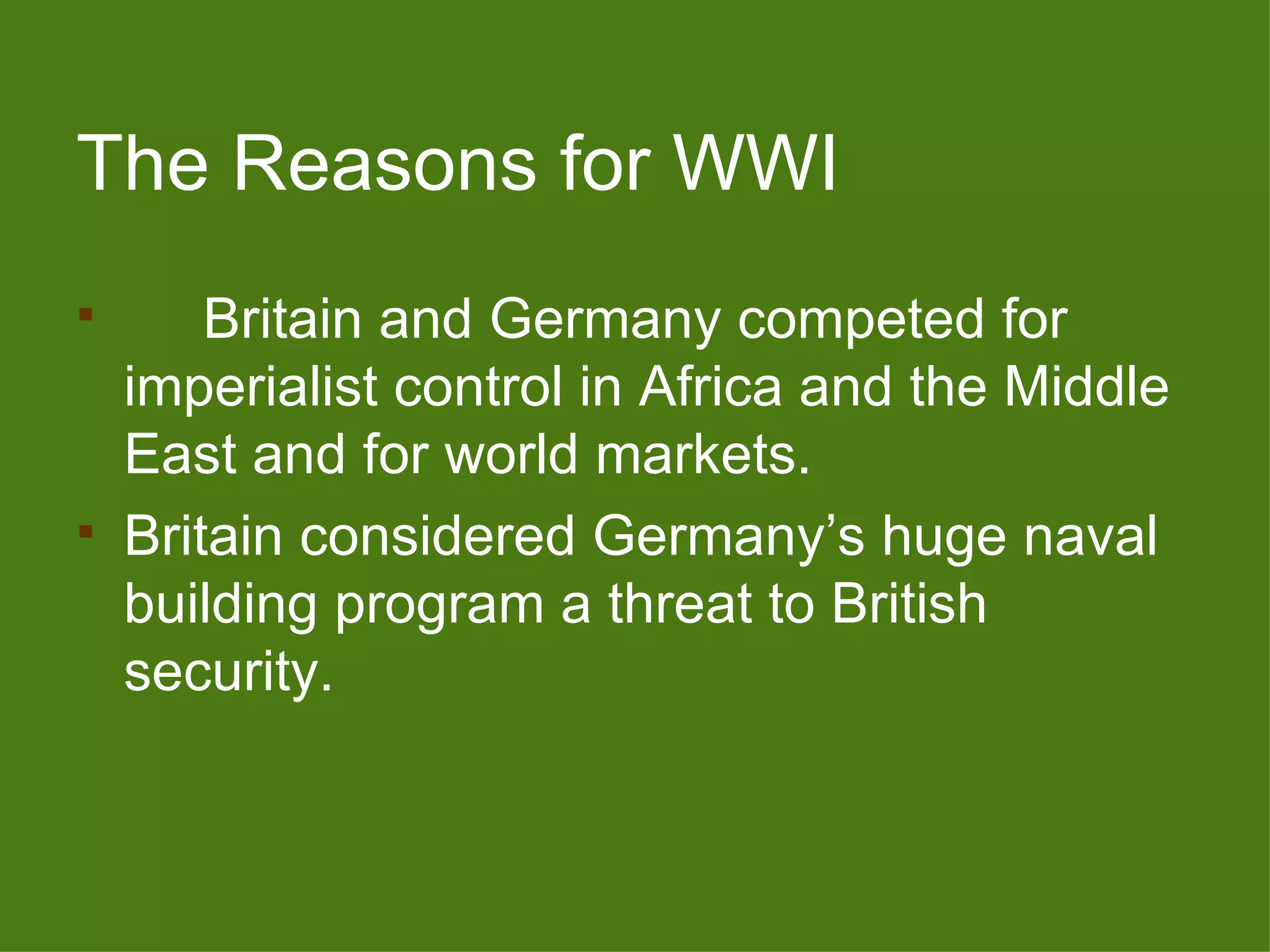 The Reasons for WWI

▪ Britain and Germany competed for imperialist control in Africa and the Middle East and for world markets.

▪ Britain considered Germany’s huge naval building program a threat to British security.